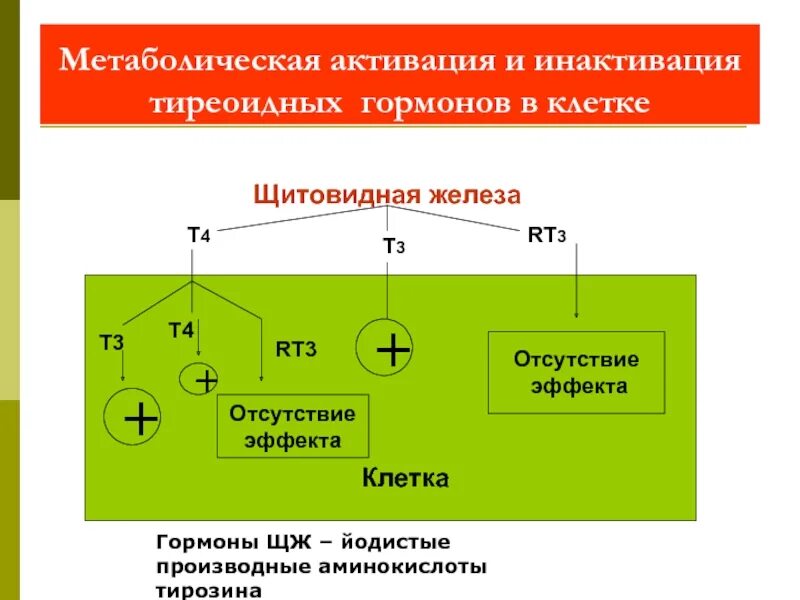 Метаболическая активация и инактивация тиреоидных гормонов в клетке

Щитовидная железа

T4

T3

RT3

T3

T4

RT3

+

+

+

Отсутствие эффекта

Отсутствие эффекта

Клетка

Гормоны ЩЖ – йодистые производные аминокислоты тирозина